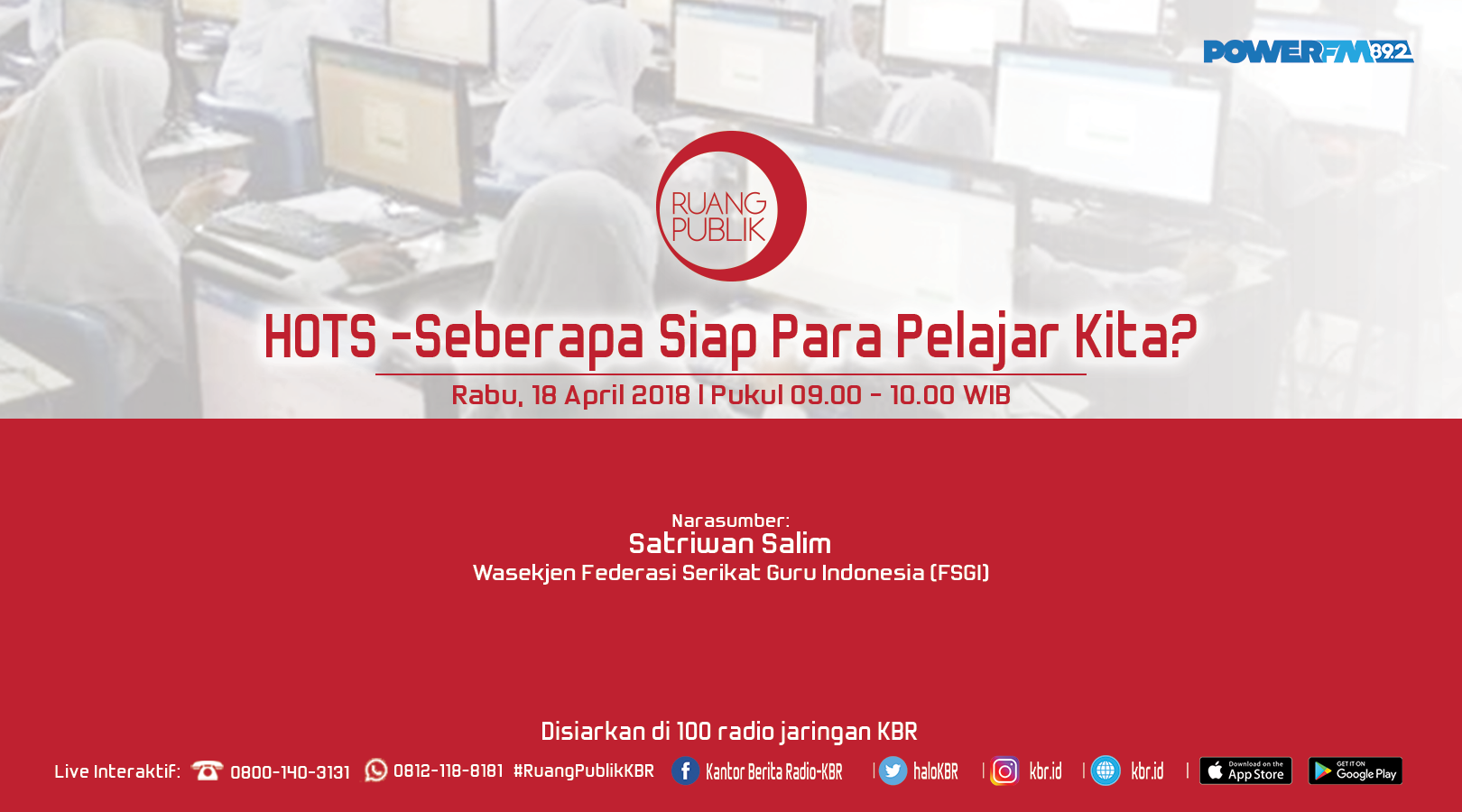 POWERFM 89.2

RUANG PUBLIK

HOTS -Seberapa Siap Para Pelajar Kita?

Rabu, 18 April 2018 | Pukul 09.00 - 10.00 WIB

Narasumber:
Satriwan Salim
Wasekjen Federasi Serikat Guru Indonesia (FSGI)

Disiarkan di 100 radio jaringan KBR

Live Interaktif: 0800-140-3131 0812-118-8181 #RuangPublikKBR Kantor Berita Radio-KBR | haloKBR | kbr.id | kbr.id | Download on the App Store GET IT ON Google Play